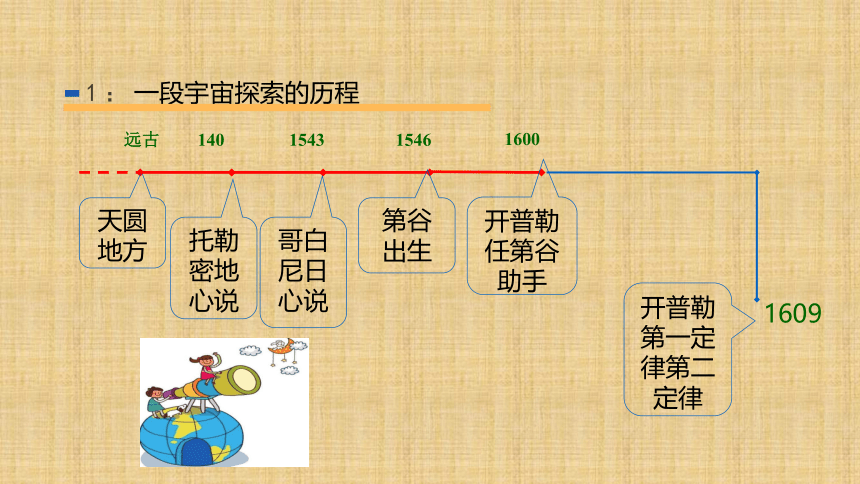 1： 一段宇宙探索的历程

远古 140 1543 1546 1600

天圆地方

托勒密地心说

哥白尼日心说

第谷出生

开普勒任第谷助手

开普勒第一定律第二定律

1609